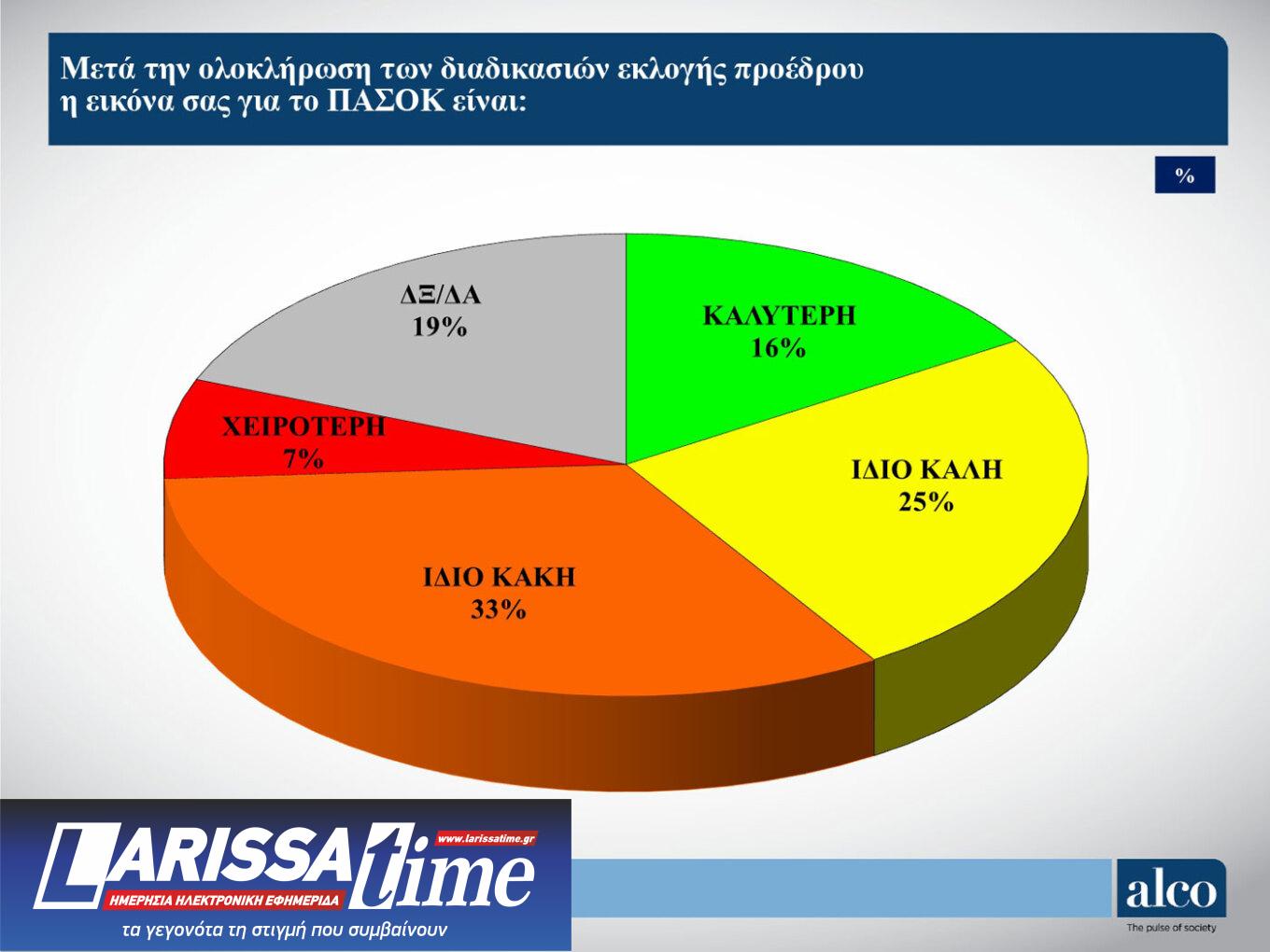 Μετά την ολοκλήρωση των διαδικασιών εκλογής προέδρου η εικόνα σας για το ΠΑΣΟΚ είναι:

%

ΚΑΛΥΤΕΡΗ
16%

ΙΔΙΟ ΚΑΛΗ
25%

ΙΔΙΟ ΚΑΚΗ
33%

ΧΕΙΡΟΤΕΡΗ
7%

ΔΞ/ΔΑ
19%

LARISSA time
www.larissatime.gr
ΗΜΕΡΗΣΙΑ ΗΛΕΚΤΡΟΝΙΚΗ ΕΦΗΜΕΡΙΔΑ
τα γεγονότα τη στιγμή που συμβαίνουν

alco
The pulse of society